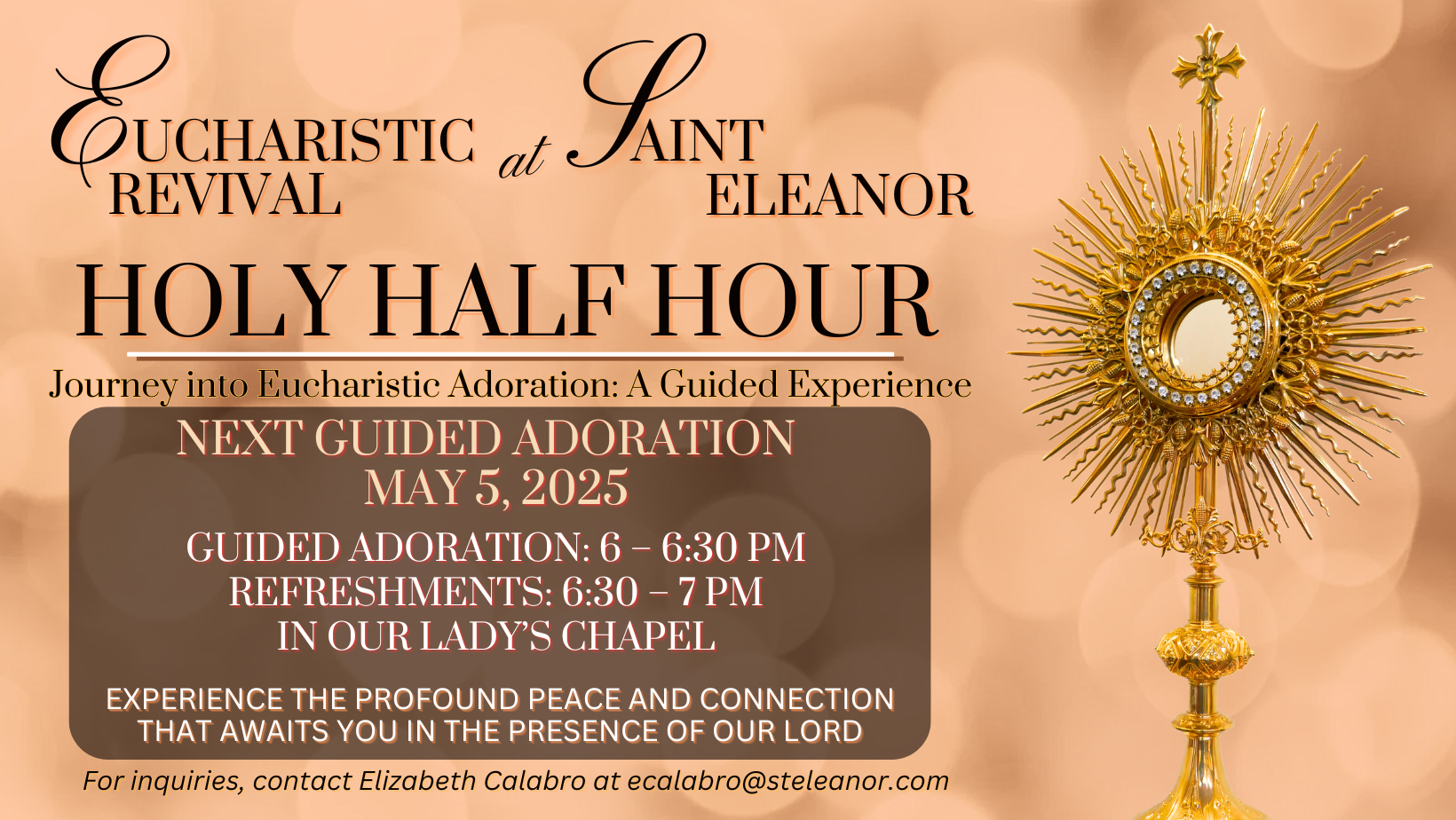 EUCHARISTIC REVIVAL at SAINT ELEANOR

HOLY HALF HOUR

Journey into Eucharistic Adoration: A Guided Experience

NEXT GUIDED ADORATION
MAY 5, 2025

GUIDED ADORATION: 6 – 6:30 PM
REFRESHMENTS: 6:30 – 7 PM
IN OUR LADY'S CHAPEL

EXPERIENCE THE PROFOUND PEACE AND CONNECTION THAT AWAITS YOU IN THE PRESENCE OF OUR LORD

For inquiries, contact Elizabeth Calabro at ecalabro@steleanor.com